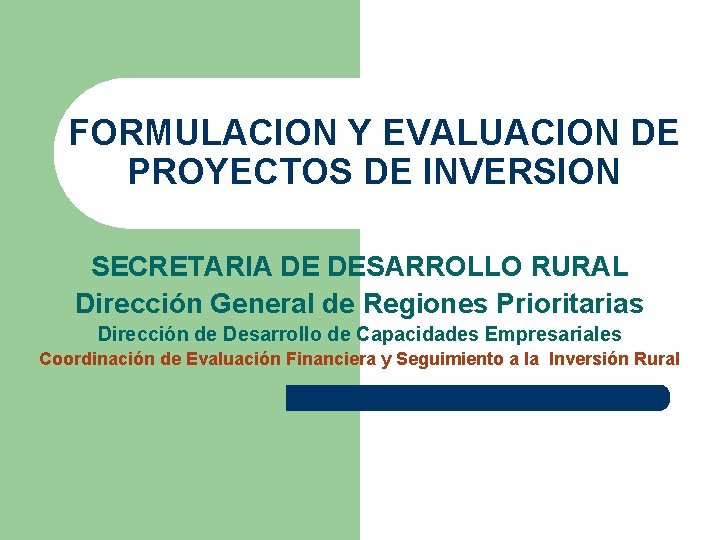 FORMULACION Y EVALUACION DE PROYECTOS DE INVERSION

SECRETARIA DE DESARROLLO RURAL

Dirección General de Regiones Prioritarias

Dirección de Desarrollo de Capacidades Empresariales

Coordinación de Evaluación Financiera y Seguimiento a la Inversión Rural